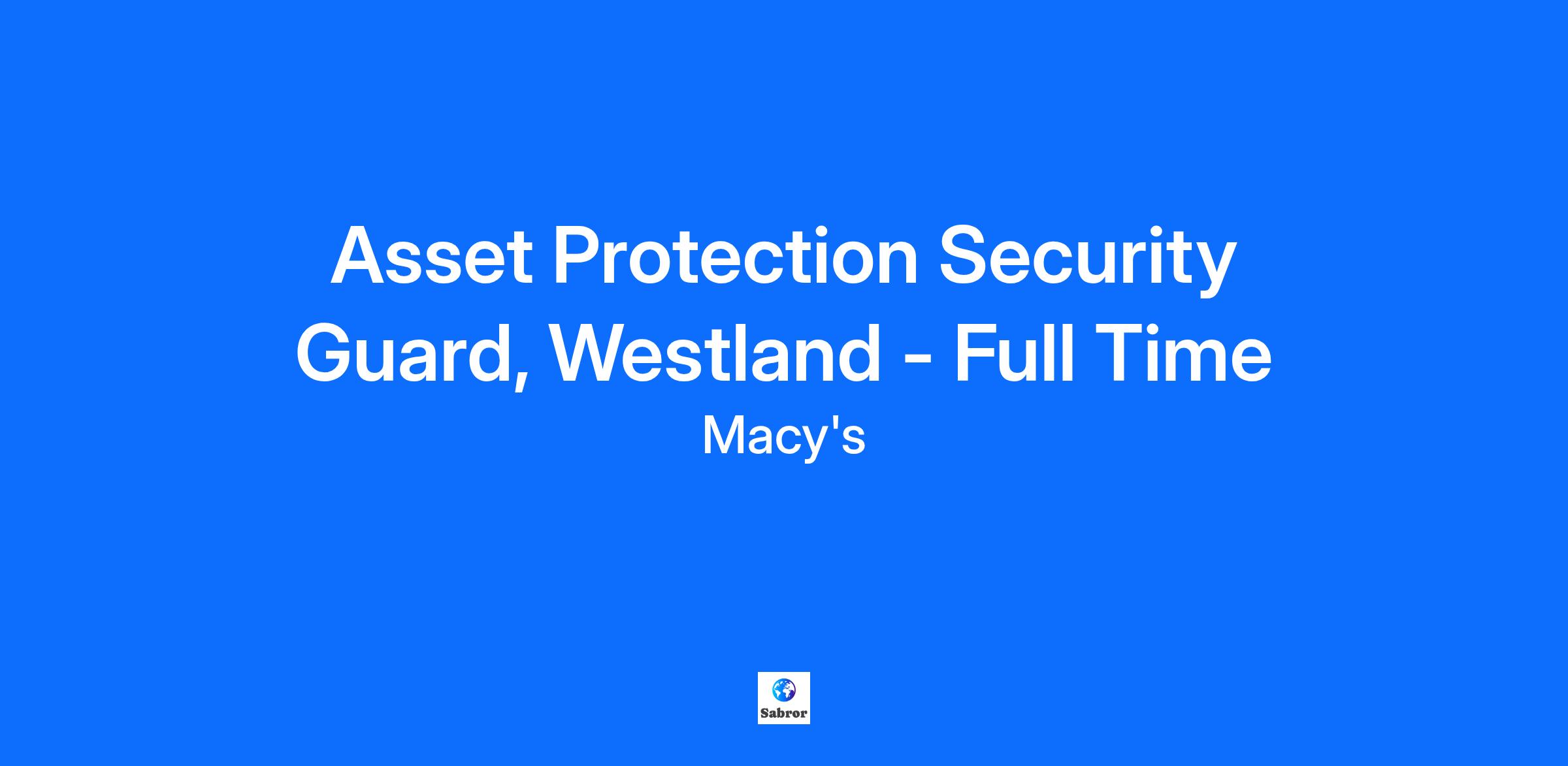 Asset Protection Security Guard, Westland - Full Time

Macy's

Sabror